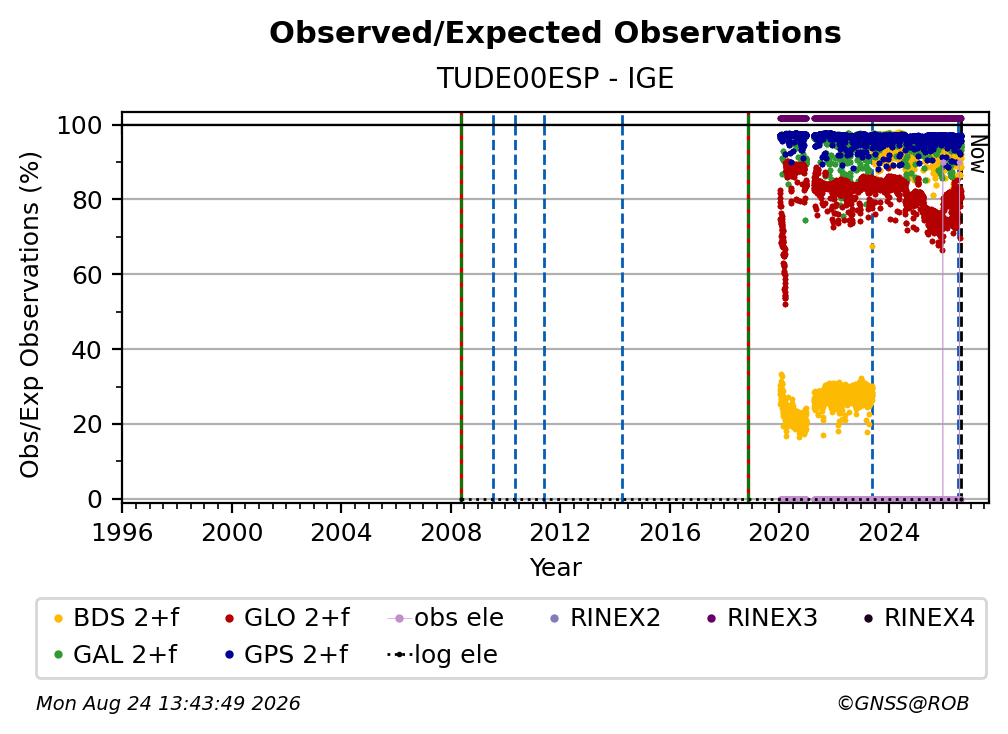 Observed/Expected Observations

TUDE00ESP - IGE

Obs/Exp Observations (%)

100
80
60
40
20
0

Now

1996 2000 2004 2008 2012 2016 2020 2024

Year

BDS 2+f
GLO 2+f
obs ele
RINEX2
RINEX3
RINEX4
GAL 2+f
GPS 2+f
log ele

Mon Aug 24 13:43:49 2026

©GNSS@ROB